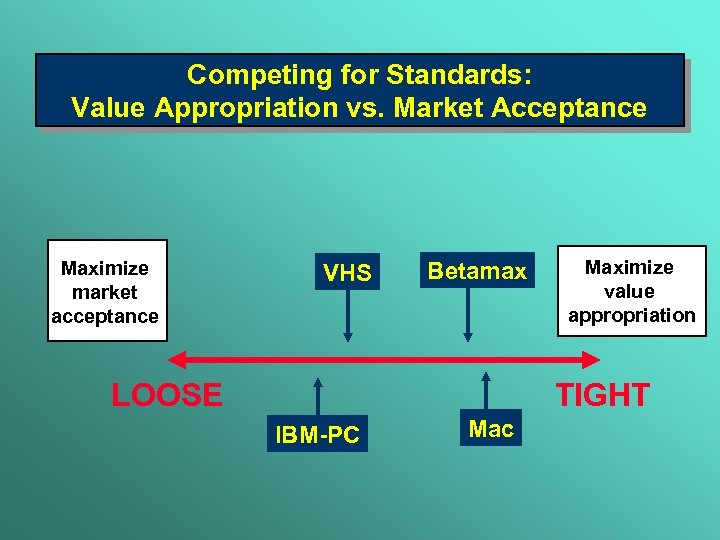 Competing for Standards:
Value Appropriation vs. Market Acceptance

Maximize market acceptance

VHS

Betamax

Maximize value appropriation

LOOSE

TIGHT

IBM-PC

Mac